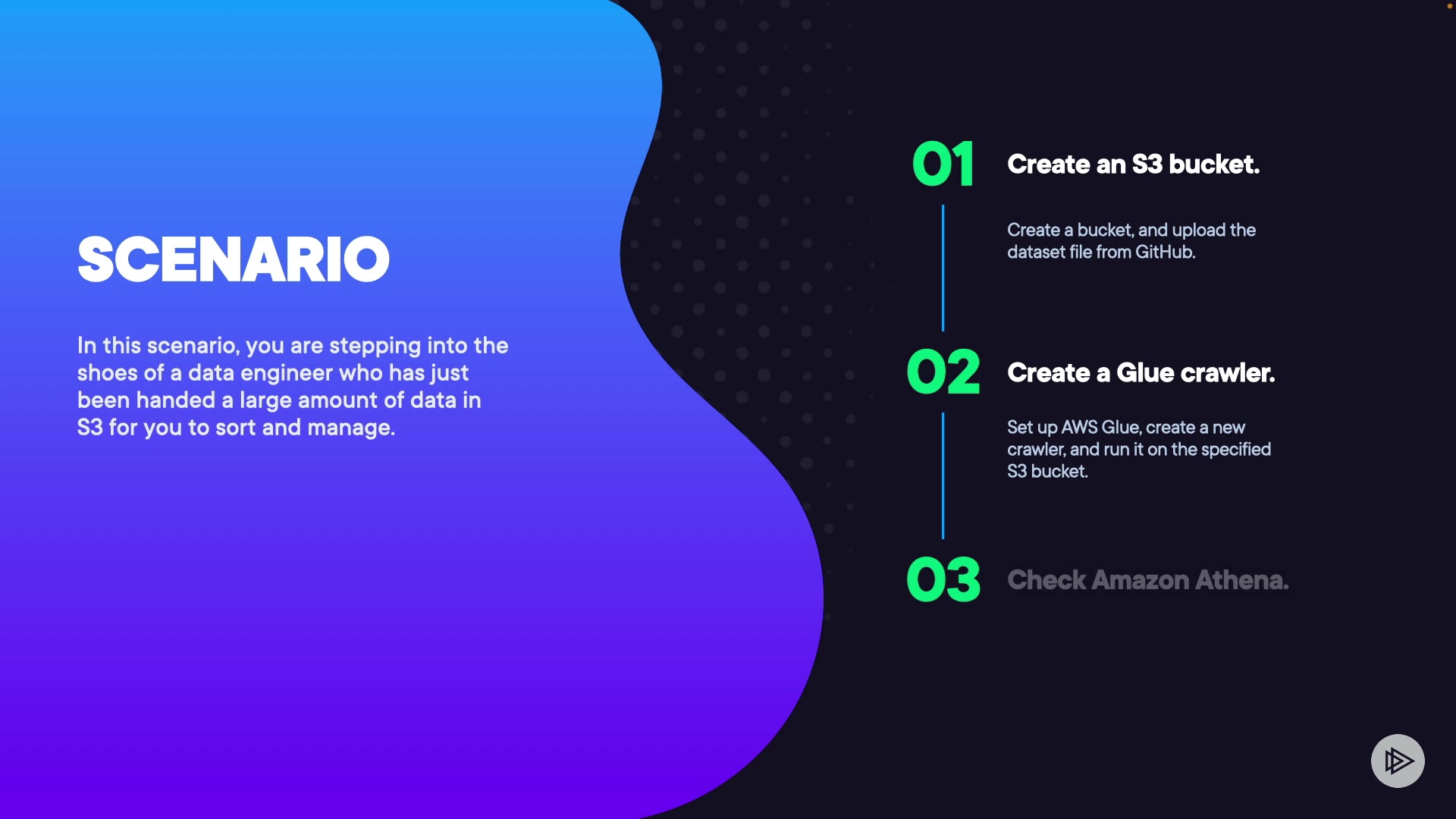 SCENARIO

In this scenario, you are stepping into the shoes of a data engineer who has just been handed a large amount of data in S3 for you to sort and manage.

01 Create an S3 bucket.

Create a bucket, and upload the dataset file from GitHub.

02 Create a Glue crawler.

Set up AWS Glue, create a new crawler, and run it on the specified S3 bucket.

03 Check Amazon Athena.